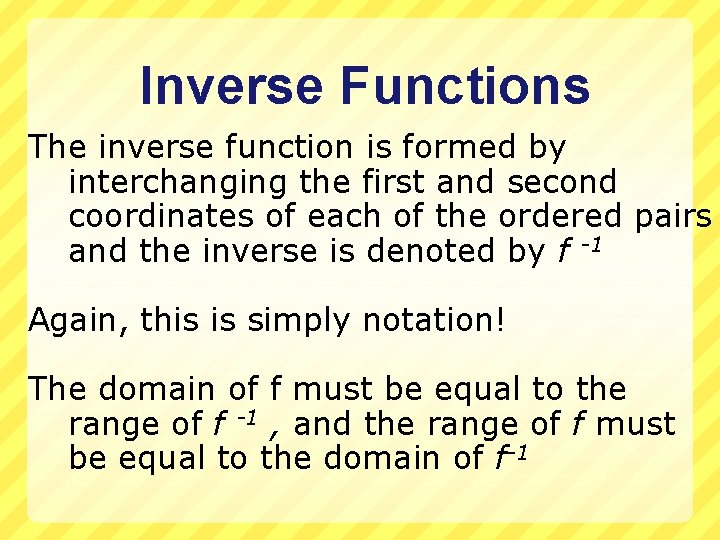 Inverse Functions

The inverse function is formed by interchanging the first and second coordinates of each of the ordered pairs and the inverse is denoted by $f^{-1}$

Again, this is simply notation!

The domain of f must be equal to the range of $f^{-1}$ , and the range of $f$ must be equal to the domain of $f^{-1}$